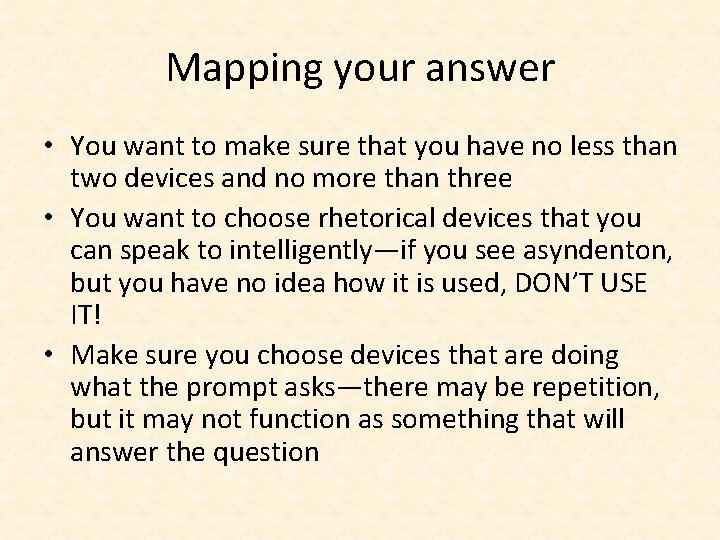 Mapping your answer

• You want to make sure that you have no less than two devices and no more than three
• You want to choose rhetorical devices that you can speak to intelligently—if you see asyndenton, but you have no idea how it is used, DON'T USE IT!
• Make sure you choose devices that are doing what the prompt asks—there may be repetition, but it may not function as something that will answer the question